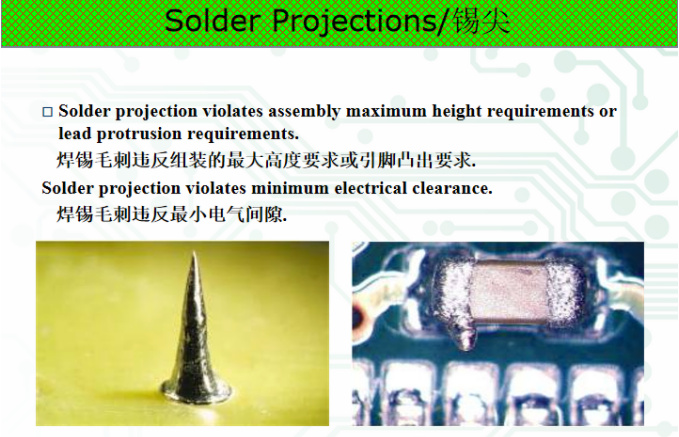 Solder Projections/锡尖

□ Solder projection violates assembly maximum height requirements or lead protrusion requirements.
焊锡毛刺违反组装的最大高度要求或引脚凸出要求.

Solder projection violates minimum electrical clearance.
焊锡毛刺违反最小电气间隙.